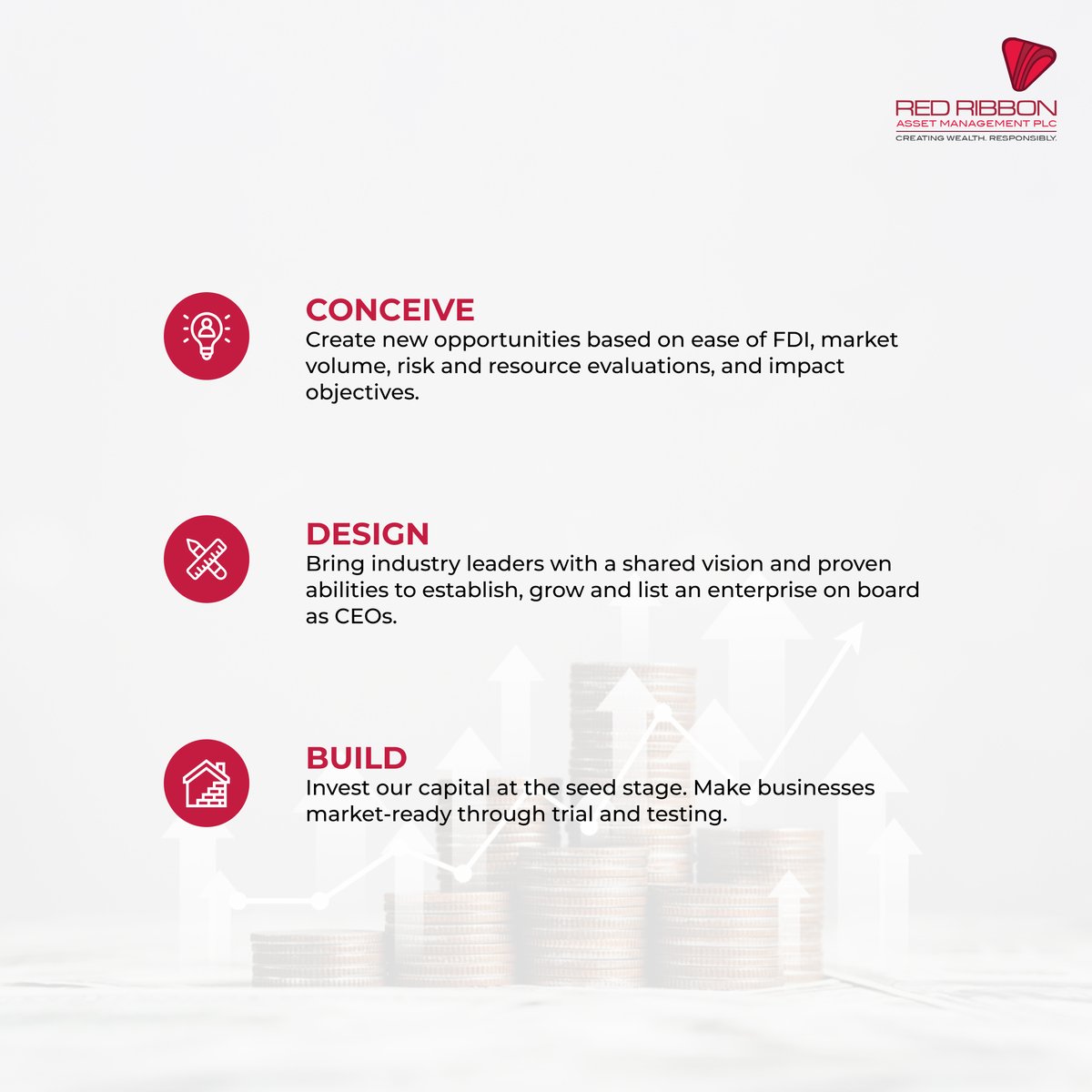 RED RIBBON
ASSET MANAGEMENT PLC
CREATING WEALTH. RESPONSIBLY.

CONCEIVE
Create new opportunities based on ease of FDI, market volume, risk and resource evaluations, and impact objectives.

DESIGN
Bring industry leaders with a shared vision and proven abilities to establish, grow and list an enterprise on board as CEOs.

BUILD
Invest our capital at the seed stage. Make businesses market-ready through trial and testing.